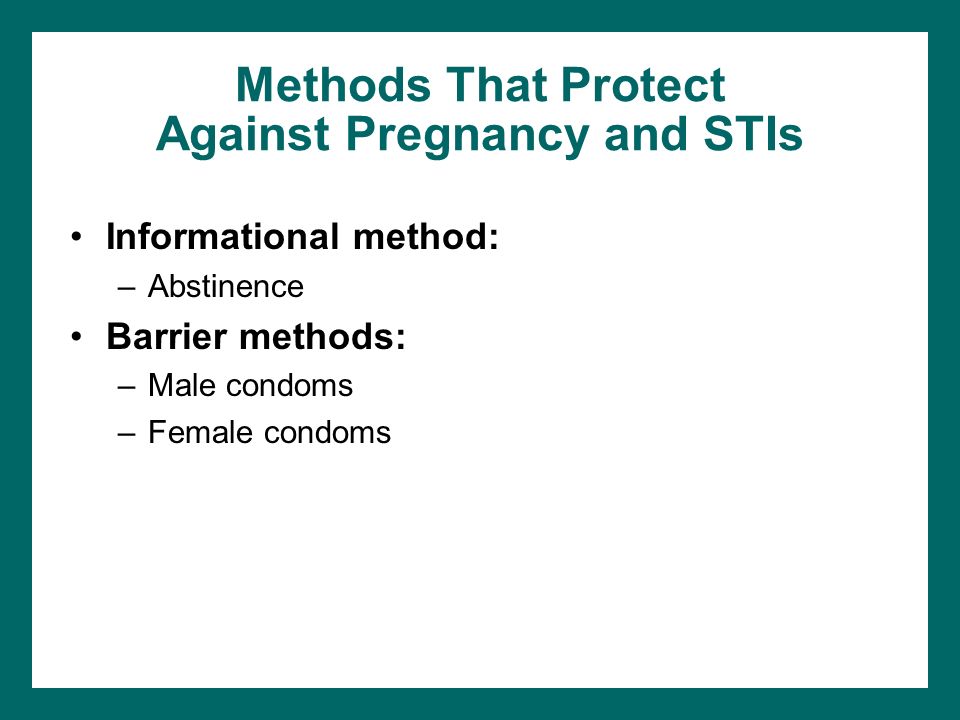 Methods That Protect Against Pregnancy and STIs

• Informational method:
– Abstinence
• Barrier methods:
– Male condoms
– Female condoms